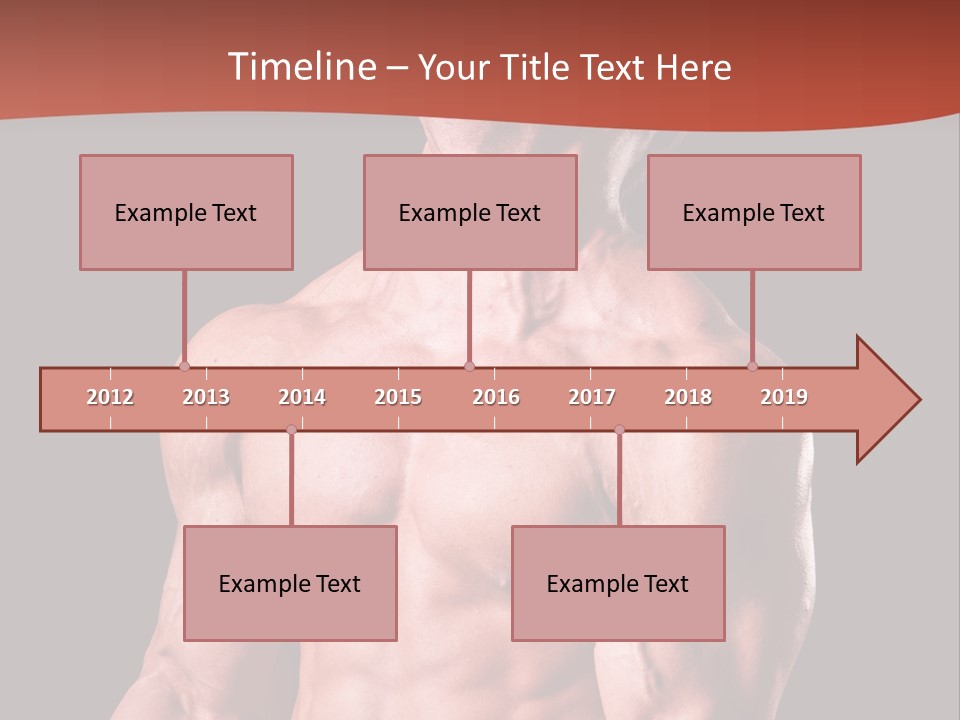 Timeline – Your Title Text Here

Example Text

Example Text

Example Text

2012 2013 2014 2015 2016 2017 2018 2019

Example Text

Example Text